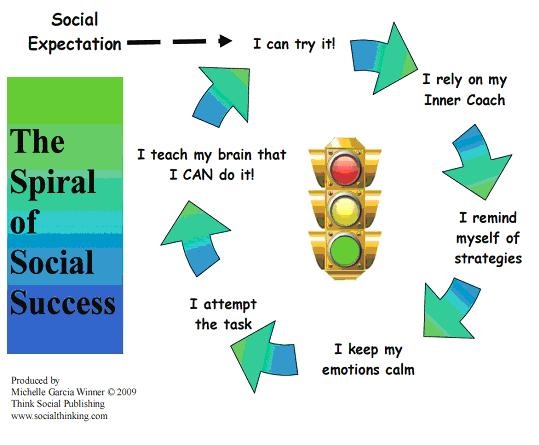 Social Expectation

I can try it!

I rely on my Inner Coach

I remind myself of strategies

I keep my emotions calm

I attempt the task

I teach my brain that I CAN do it!

The Spiral of Social Success

Produced by
Michelle Garcia Winner © 2009
Think Social Publishing
www.socialthinking.com